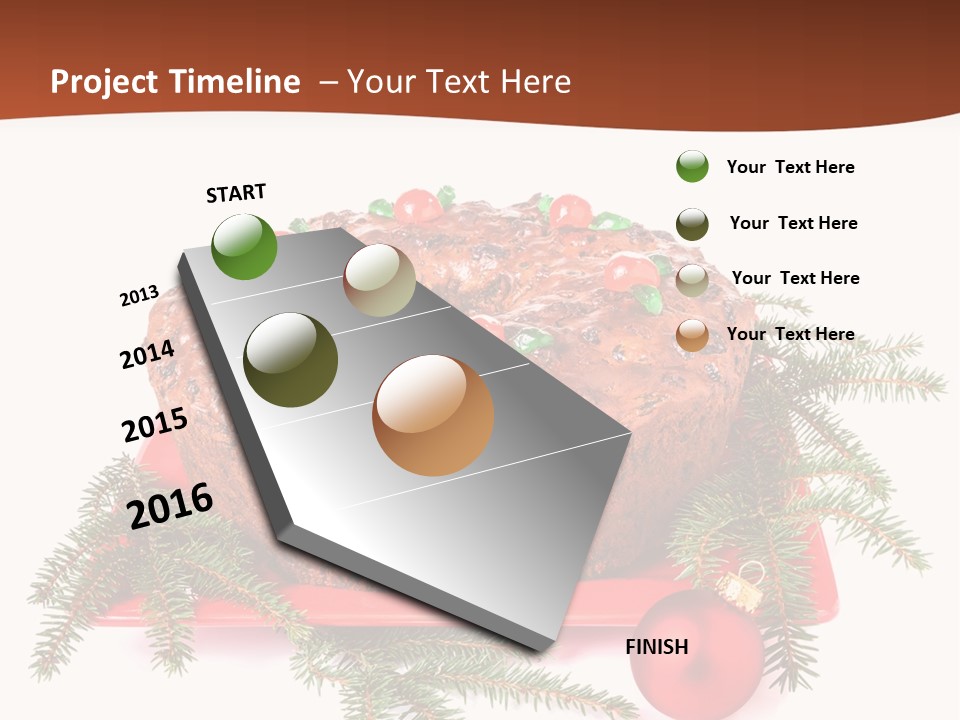 Project Timeline – Your Text Here

START

2013

2014

2015

2016

FINISH

Your Text Here

Your Text Here

Your Text Here

Your Text Here